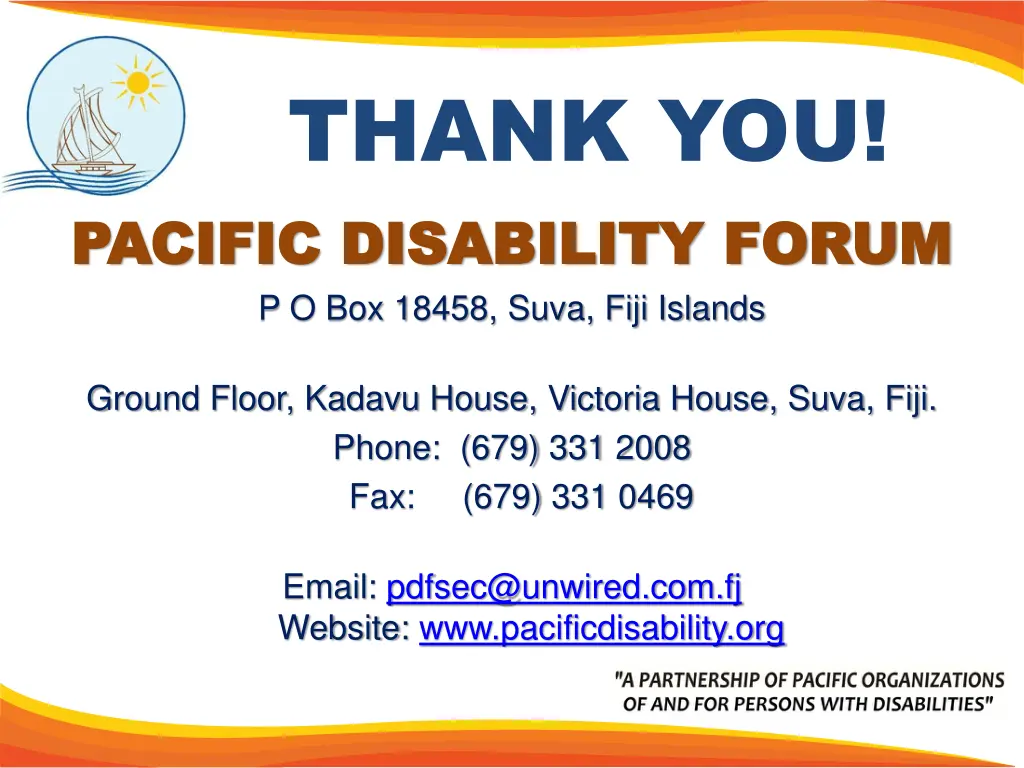 THANK YOU!

PACIFIC DISABILITY FORUM

P O Box 18458, Suva, Fiji Islands

Ground Floor, Kadavu House, Victoria House, Suva, Fiji.
Phone: (679) 331 2008
Fax: (679) 331 0469

Email: pdfsec@unwired.com.fj
Website: www.pacificdisability.org

"A PARTNERSHIP OF PACIFIC ORGANIZATIONS OF AND FOR PERSONS WITH DISABILITIES"